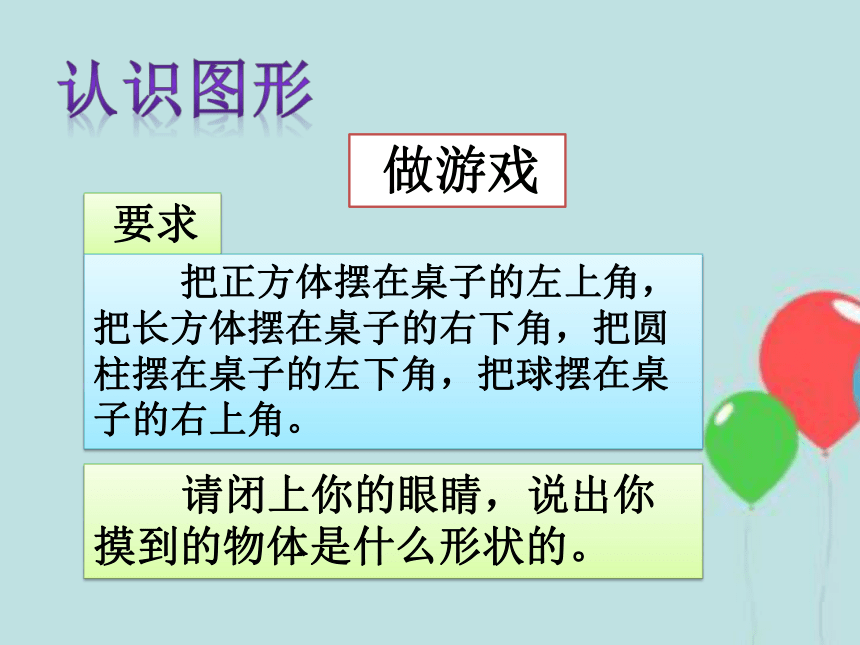 认识图形

做游戏

要求

把正方体摆在桌子的左上角，把长方体摆在桌子的右下角，把圆柱摆在桌子的左下角，把球摆在桌子的右上角。

请闭上你的眼睛，说出你摸到的物体是什么形状的。